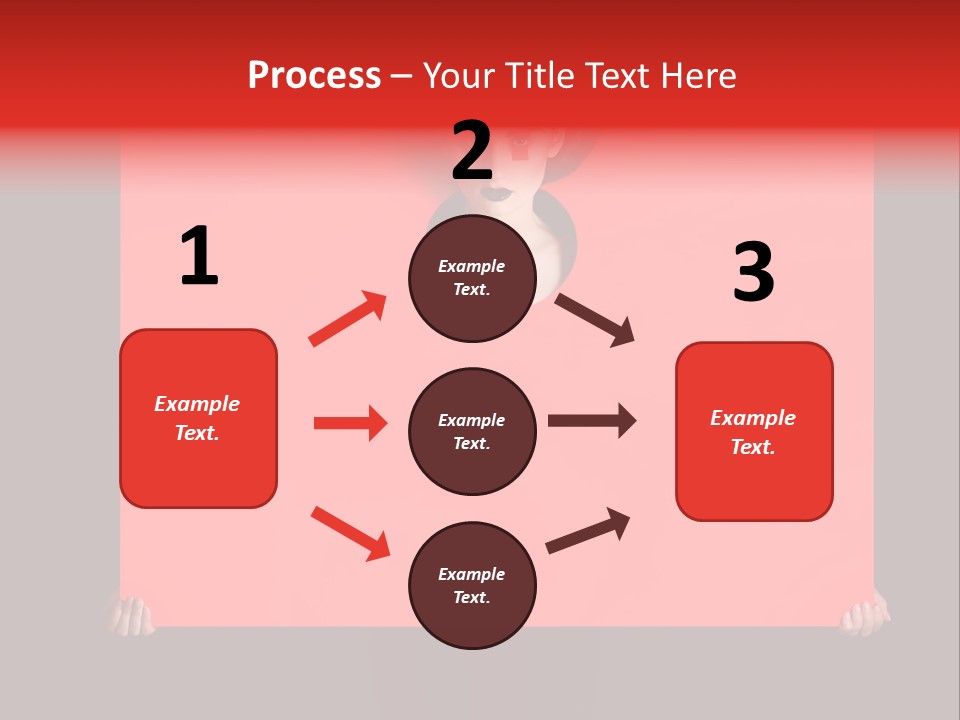 Process – Your Title Text Here

1

Example Text.

2

Example Text.

Example Text.

Example Text.

3

Example Text.